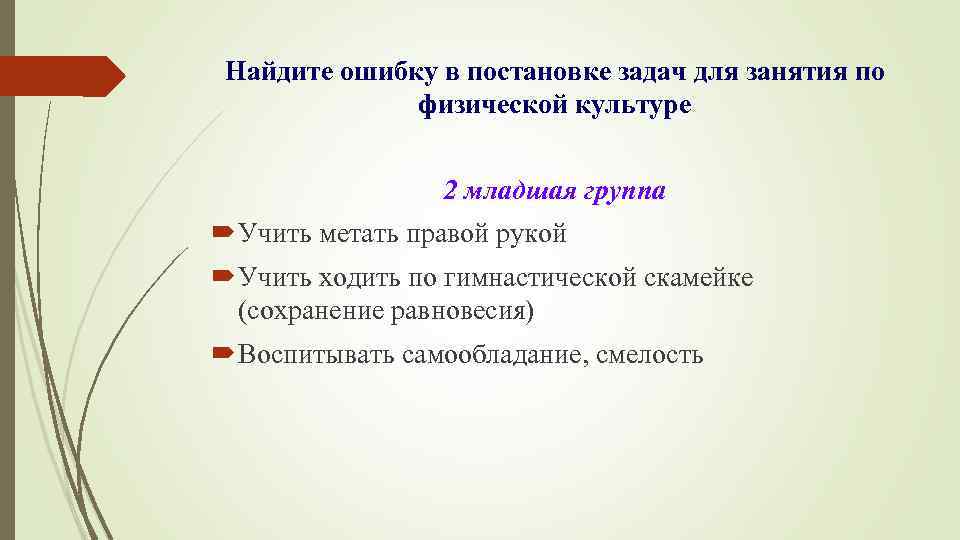 Найдите ошибку в постановке задач для занятия по физической культуре

2 младшая группа

Учить метать правой рукой

Учить ходить по гимнастической скамейке (сохранение равновесия)

Воспитывать самообладание, смелость